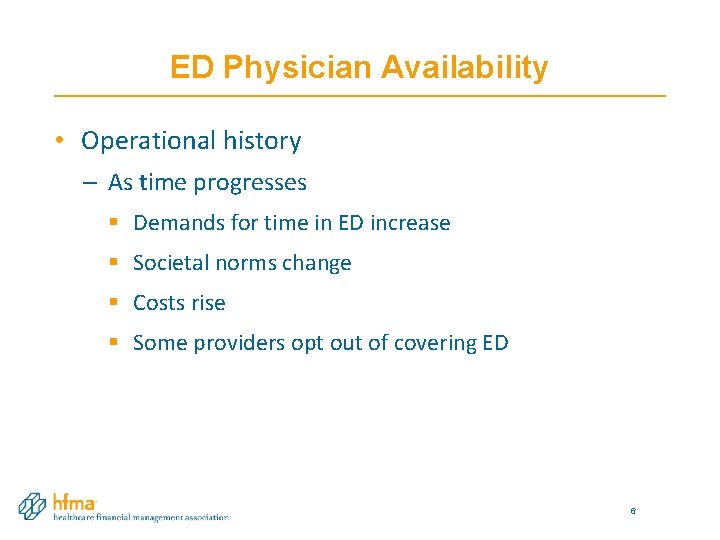 ED Physician Availability

• Operational history

– As time progresses

▪ Demands for time in ED increase

▪ Societal norms change

▪ Costs rise

▪ Some providers opt out of covering ED

hfma
healthcare financial management association

6